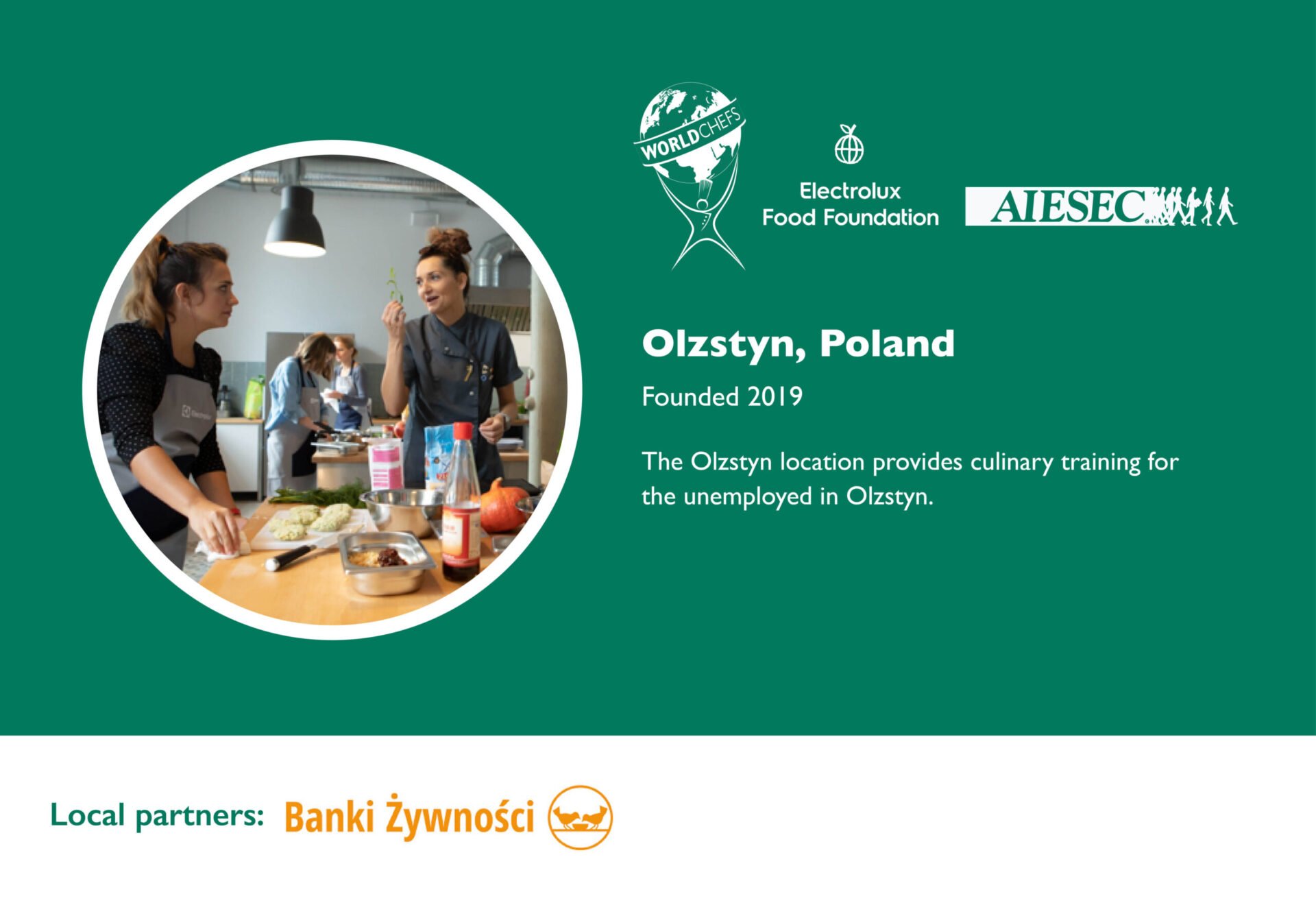 WORLDCHEFS

Electrolux Food Foundation

AIESEC

Olzstyn, Poland

Founded 2019

The Olzstyn location provides culinary training for the unemployed in Olzstyn.

Local partners: Banki Żywności